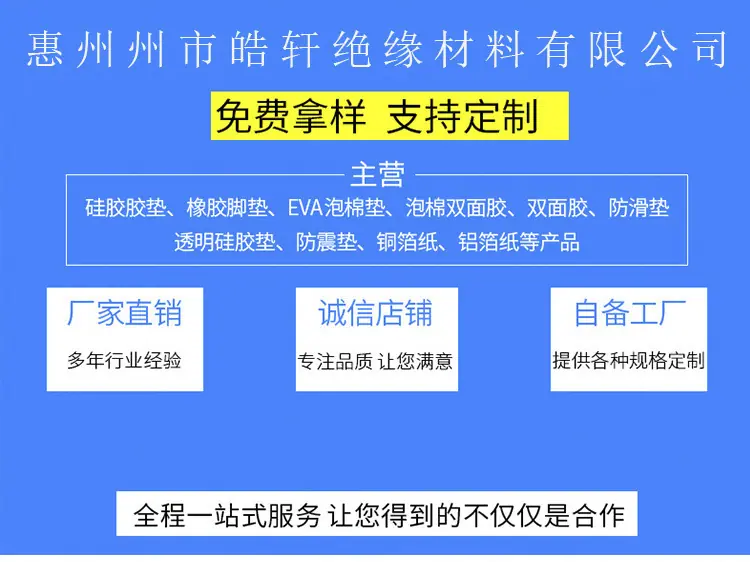 惠州州市皓轩绝缘材料有限公司

免费拿样 支持定制

主营

硅胶胶垫、橡胶脚垫、EVA泡棉垫、泡棉双面胶、双面胶、防滑垫 透明硅胶垫、防震垫、铜箔纸、铝箔纸等产品

厂家直销

多年行业经验

诚信店铺

专注品质 让您满意

自备工厂

提供各种规格定制

全程一站式服务 让您得到的不仅仅是合作